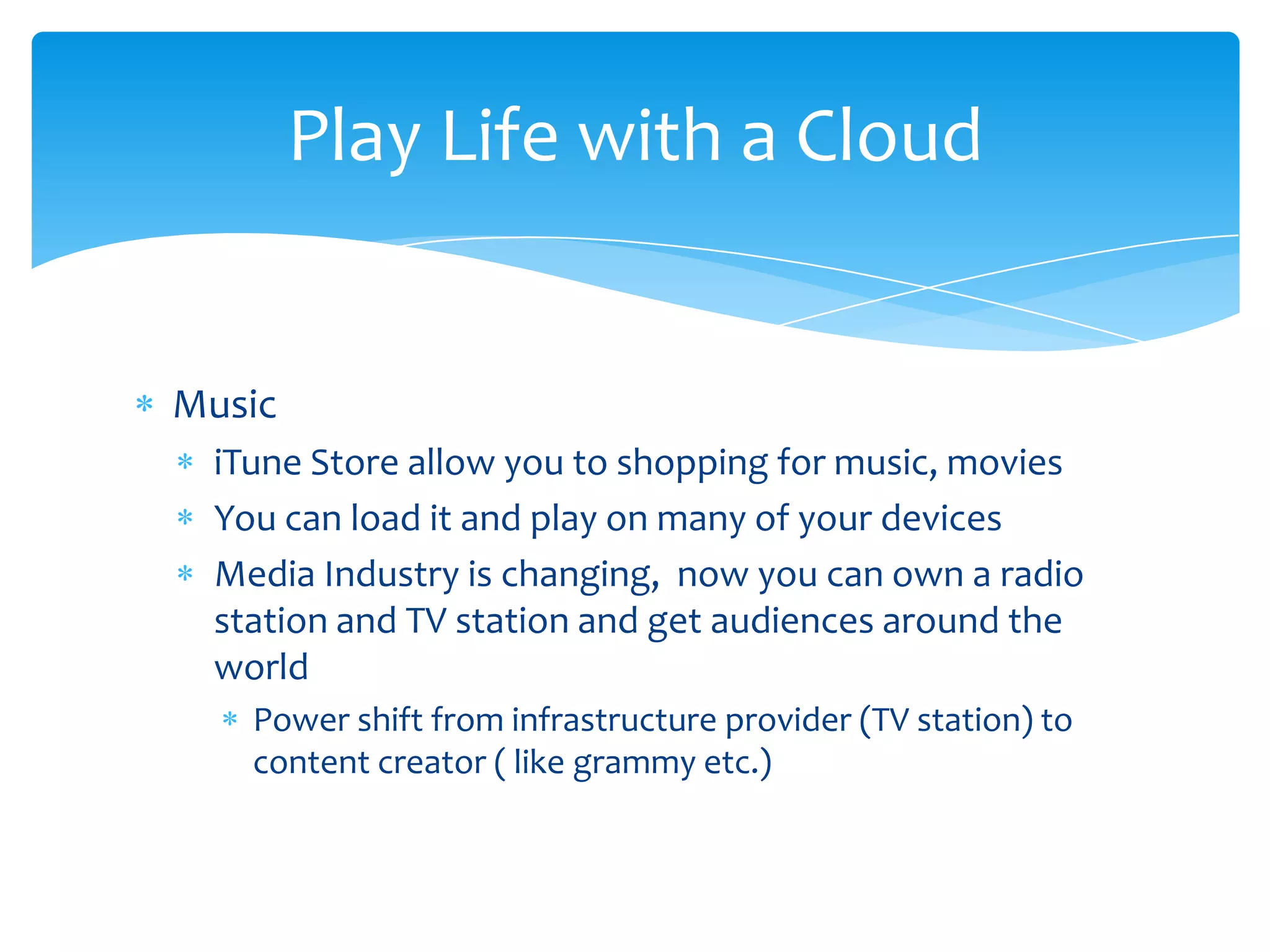 Play Life with a Cloud

* Music
  * iTune Store allow you to shopping for music, movies
  * You can load it and play on many of your devices
  * Media Industry is changing, now you can own a radio station and TV station and get audiences around the world
    * Power shift from infrastructure provider (TV station) to content creator ( like grammy etc.)